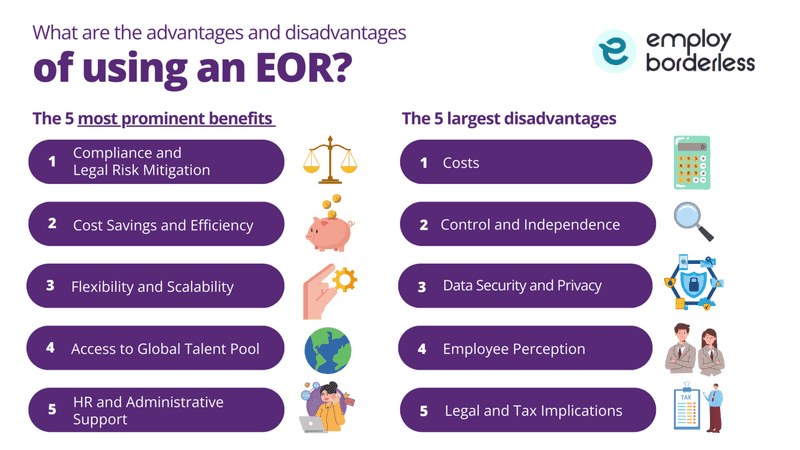 What are the advantages and disadvantages
of using an EOR?

employ borderless

The 5 most prominent benefits

1 Compliance and Legal Risk Mitigation

2 Cost Savings and Efficiency

3 Flexibility and Scalability

4 Access to Global Talent Pool

5 HR and Administrative Support

The 5 largest disadvantages

1 Costs

2 Control and Independence

3 Data Security and Privacy

4 Employee Perception

5 Legal and Tax Implications

TAX